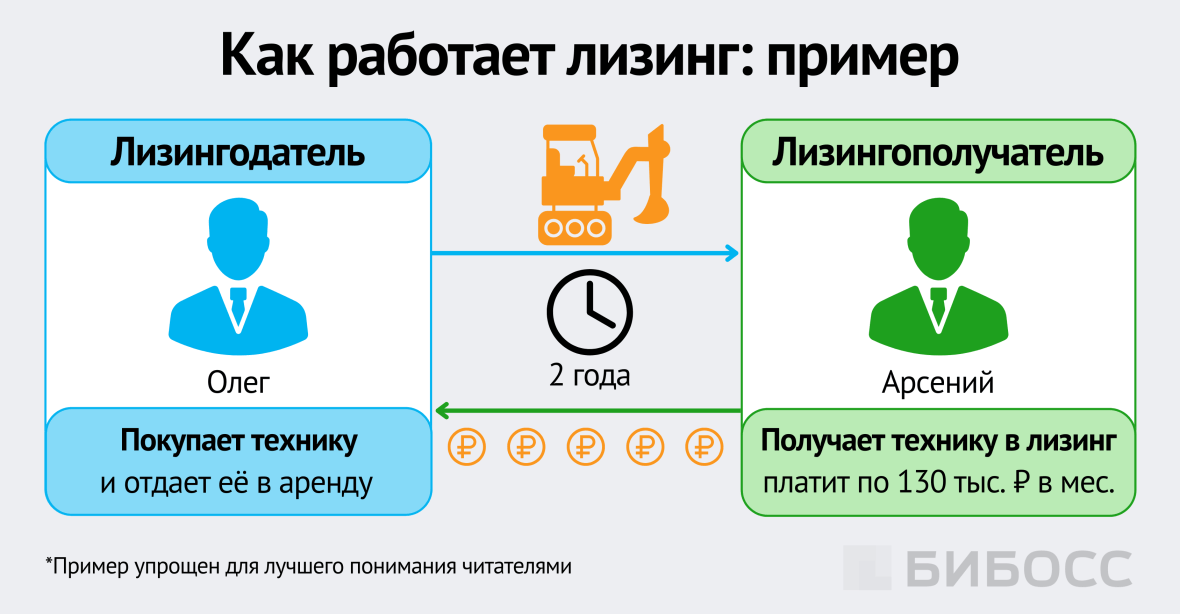 Как работает лизинг: пример

Лизингодатель

Олег

Покупает технику
и отдает её в аренду

2 года

₽ ₽ ₽ ₽ ₽

Лизингополучатель

Арсений

Получает технику в лизинг
платит по 130 тыс. ₽ в мес.

*Пример упрощен для лучшего понимания читателями

БИБОСС